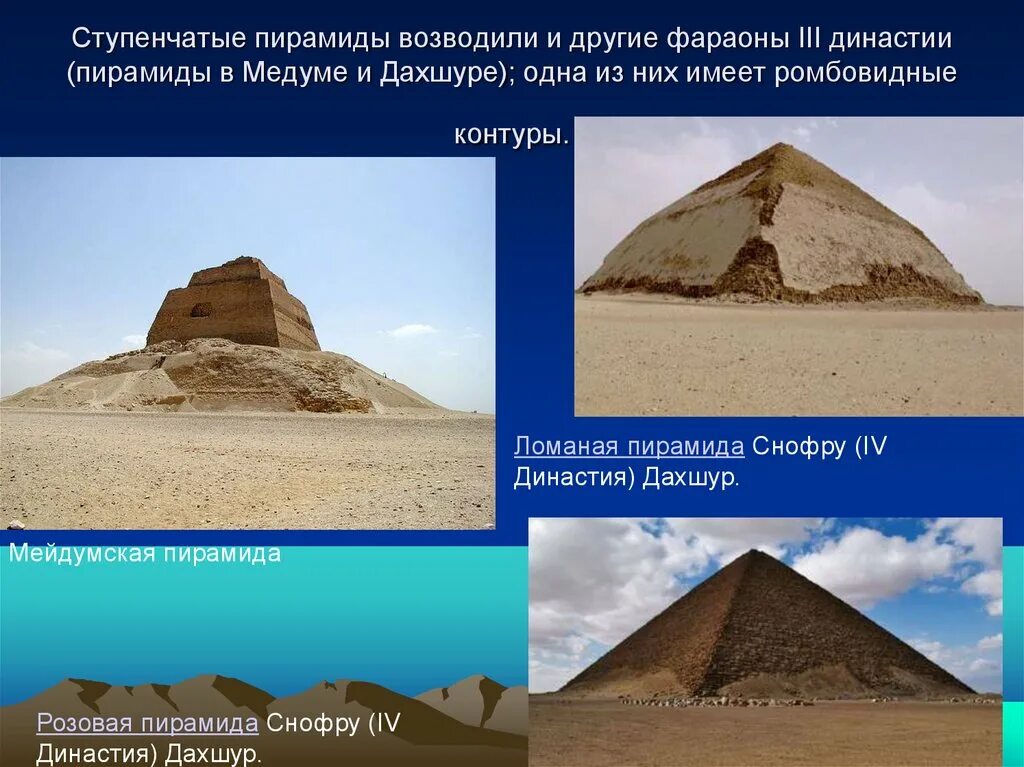 Ступенчатые пирамиды возводили и другие фараоны III династии (пирамиды в Медуме и Дахшуре); одна из них имеет ромбовидные контуры.

Ломаная пирамида Снофру (IV Династия) Дахшур.

Мейдумская пирамида

Розовая пирамида Снофру (IV Династия) Дахшур.